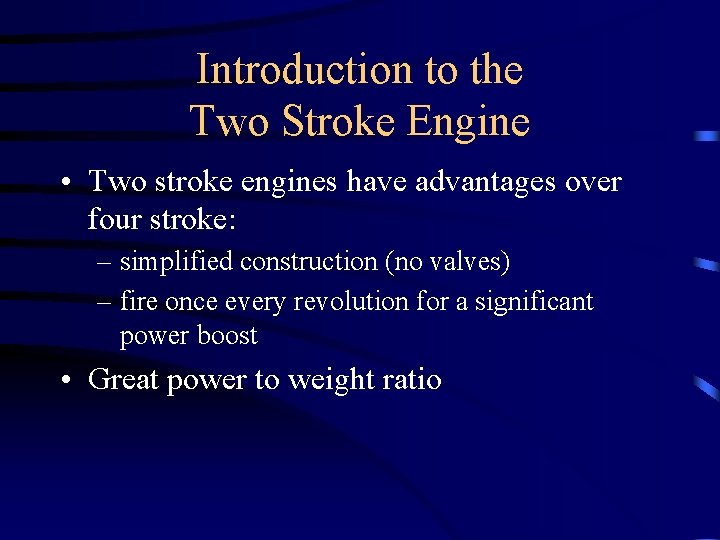 Introduction to the Two Stroke Engine

• Two stroke engines have advantages over four stroke:
– simplified construction (no valves)
– fire once every revolution for a significant power boost

• Great power to weight ratio